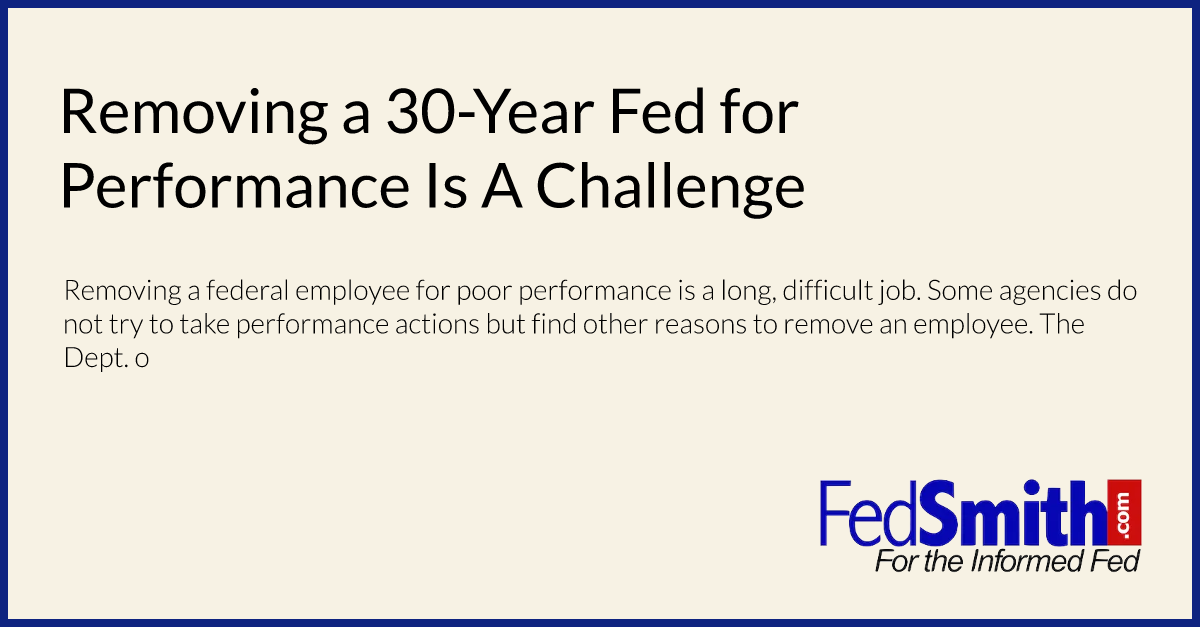 Removing a 30-Year Fed for Performance Is A Challenge

Removing a federal employee for poor performance is a long, difficult job. Some agencies do not try to take performance actions but find other reasons to remove an employee. The Dept. o

FedSmith.com
For the Informed Fed